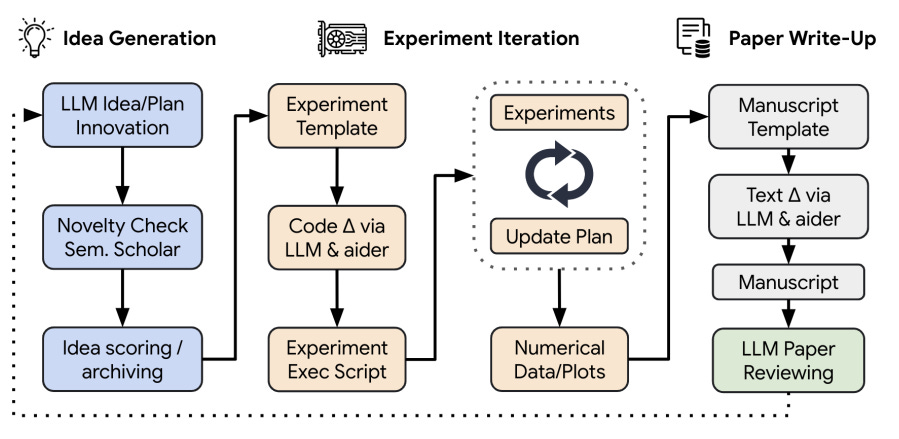 Idea Generation

Experiment Iteration

Paper Write-Up

LLM Idea/Plan Innovation

Novelty Check Sem. Scholar

Idea scoring / archiving

Experiment Template

Code Δ via LLM & aider

Experiment Exec Script

Experiments

Update Plan

Numerical Data/Plots

Manuscript Template

Text Δ via LLM & aider

Manuscript

LLM Paper Reviewing